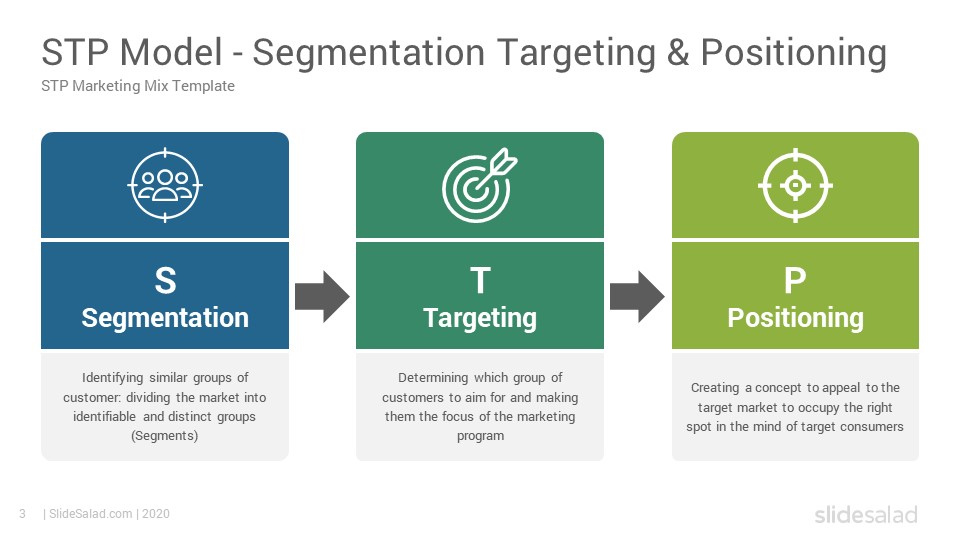 STP Model - Segmentation Targeting & Positioning
STP Marketing Mix Template

S
Segmentation

Identifying similar groups of customer: dividing the market into identifiable and distinct groups (Segments)

T
Targeting

Determining which group of customers to aim for and making them the focus of the marketing program

P
Positioning

Creating a concept to appeal to the target market to occupy the right spot in the mind of target consumers

3 | SlideSalad.com | 2020

slidesalad